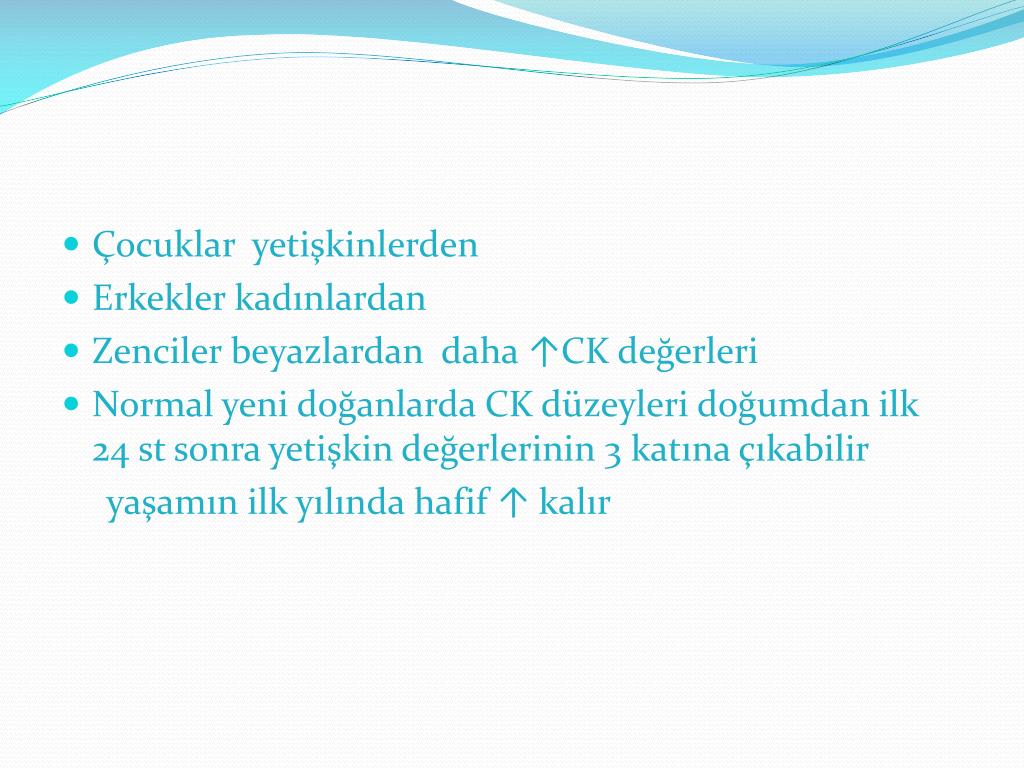 - Çocuklar yetişkinlerden
- Erkekler kadınlardan
- Zenciler beyazlardan daha ↑CK değerleri
- Normal yeni doğanlarda CK düzeyleri doğumdan ilk 24 st sonra yetişkin değerlerinin 3 katına çıkabilir

yaşamın ilk yılında hafif ↑ kalır